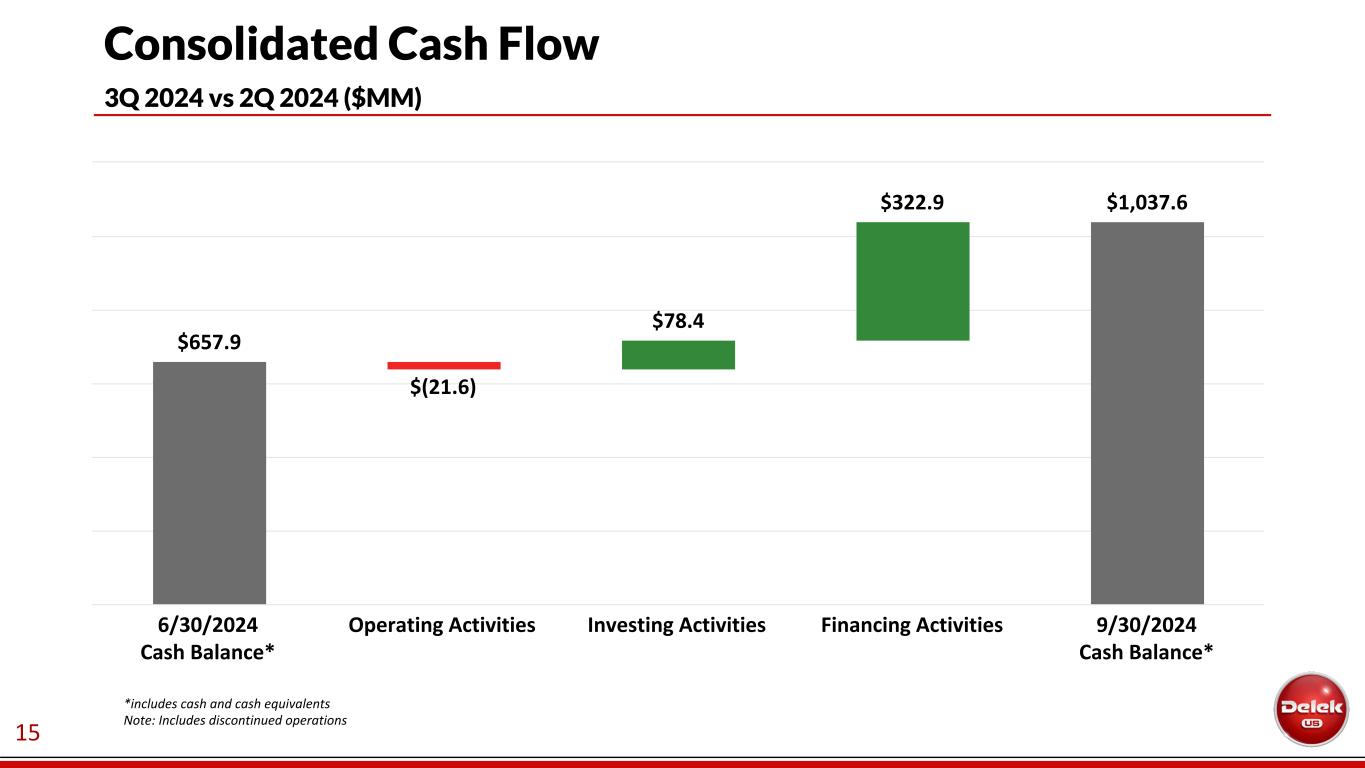 Consolidated Cash Flow

3Q 2024 vs 2Q 2024 ($MM)

$657.9

$(21.6)

$78.4

$322.9

$1,037.6

6/30/2024
Cash Balance*

Operating Activities

Investing Activities

Financing Activities

9/30/2024
Cash Balance*

*includes cash and cash equivalents
Note: Includes discontinued operations

15

Delek US